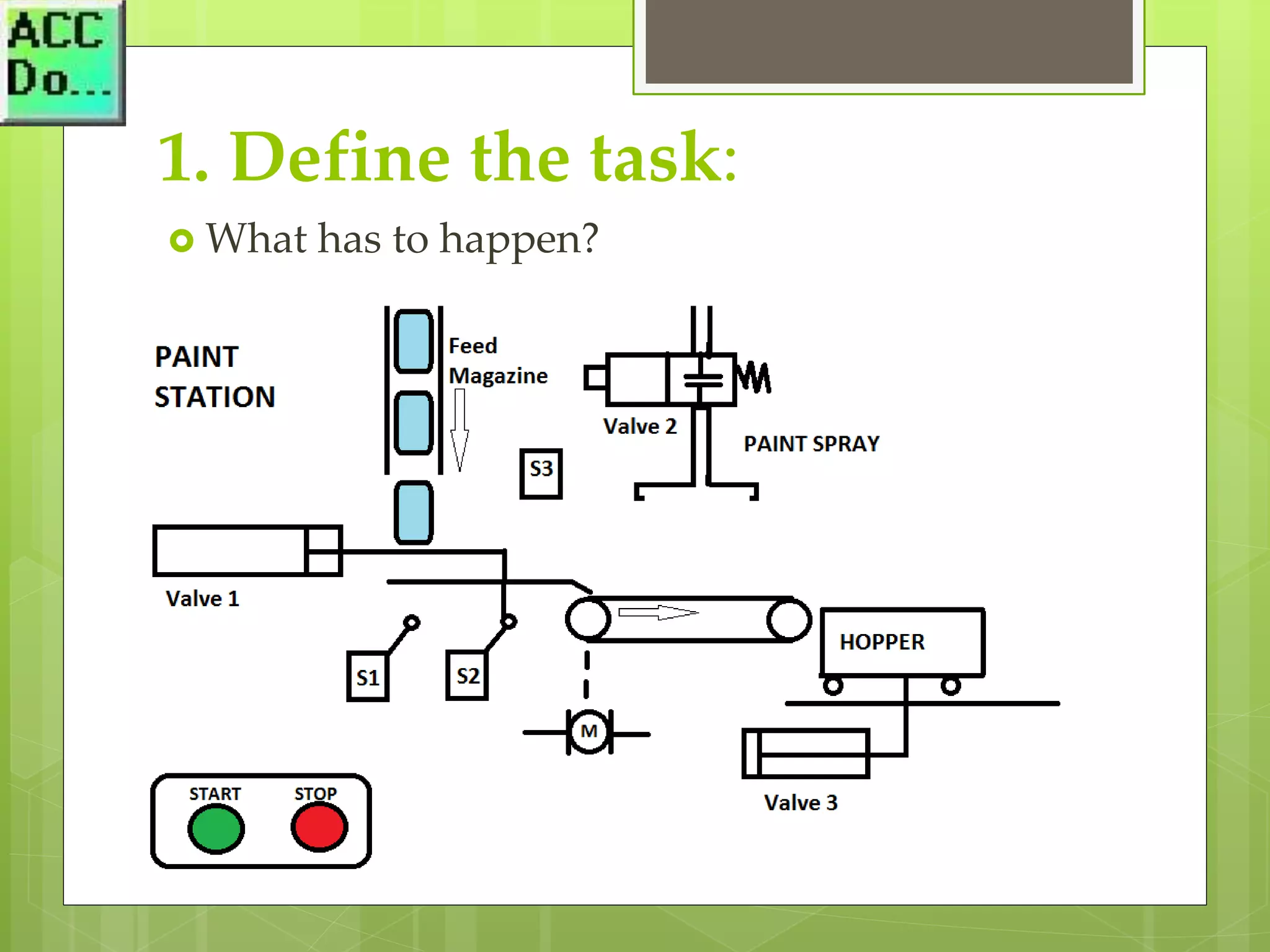 ACC
Do...

1. Define the task:

What has to happen?

PAINT STATION

Feed Magazine

Valve 2

PAINT SPRAY

S3

Valve 1

S1

S2

M

HOPPER

Valve 3

START

STOP